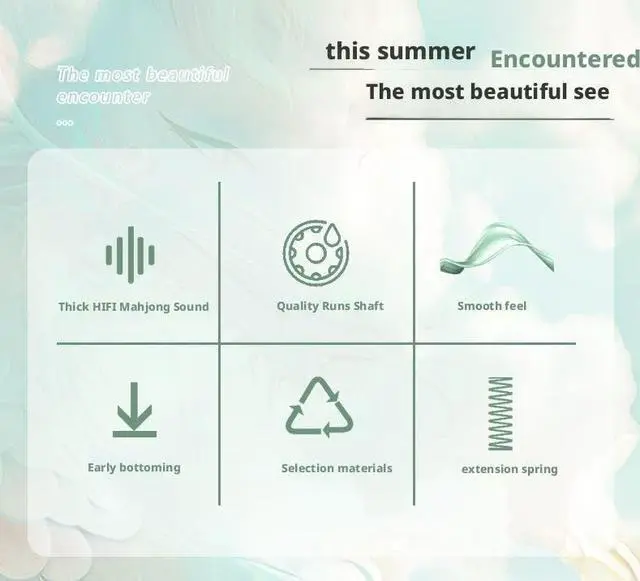 The most beautiful encounter

...

this summer Encountered

The most beautiful see

Thick HIFI Mahjong Sound

Quality Runs Shaft

Smooth feel

Early bottoming

Selection materials

extension spring